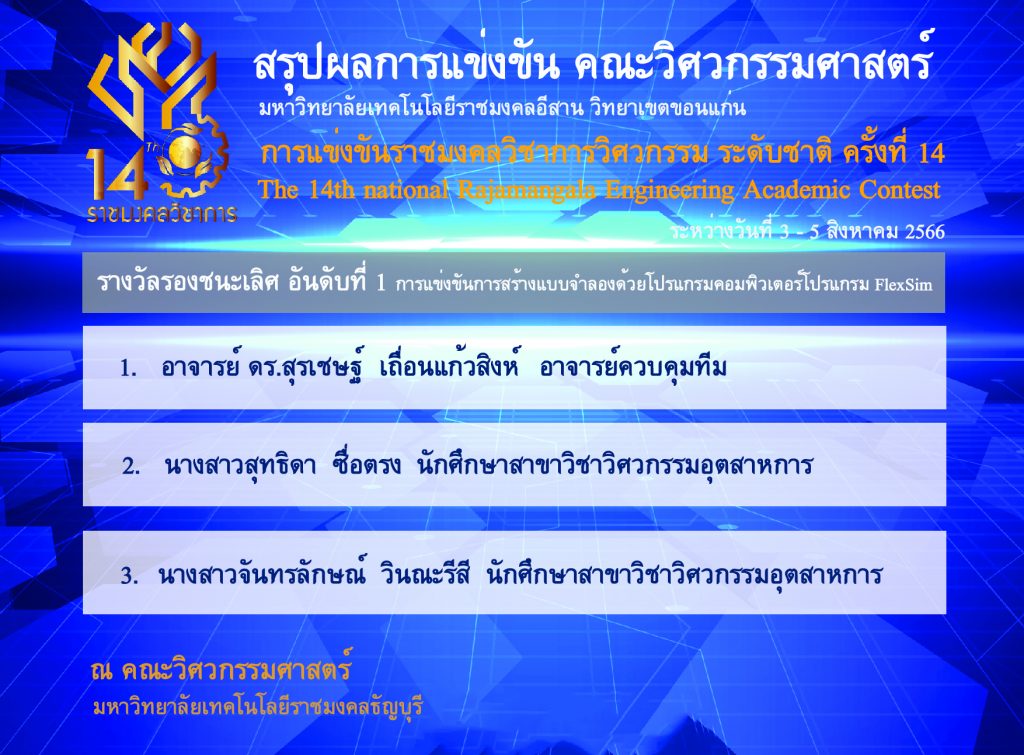 14
ราชมงคลวิชาการ

สรุปผลการแข่งขัน คณะวิศวกรรมศาสตร์
มหาวิทยาลัยเทคโนโลยีราชมงคลอีสาน วิทยาเขตขอนแก่น
การแข่งขันราชมงคลวิชาการวิศวกรรม ระดับชาติ ครั้งที่ 14
The 14th national Rajamangala Engineering Academic Contest
ระหว่างวันที่ 3 - 5 สิงหาคม 2566

รางวัลรองชนะเลิศ อันดับที่ 1 การแข่งขันการสร้างแบบจำลองด้วยโปรแกรมคอมพิวเตอร์โปรแกรม FlexSim

1. อาจารย์ ดร.สุรเชษฐ์ เถื่อนแก้วสิงห์ อาจารย์ควบคุมทีม

2. นางสาวสุทธิดา ซื่อตรง นักศึกษาสาขาวิชาวิศวกรรมอุตสาหการ

3. นางสาวจันทรลักษณ์ วินณะรีสี นักศึกษาสาขาวิชาวิศวกรรมอุตสาหการ

ณ คณะวิศวกรรมศาสตร์
มหาวิทยาลัยเทคโนโลยีราชมงคลธัญบุรี